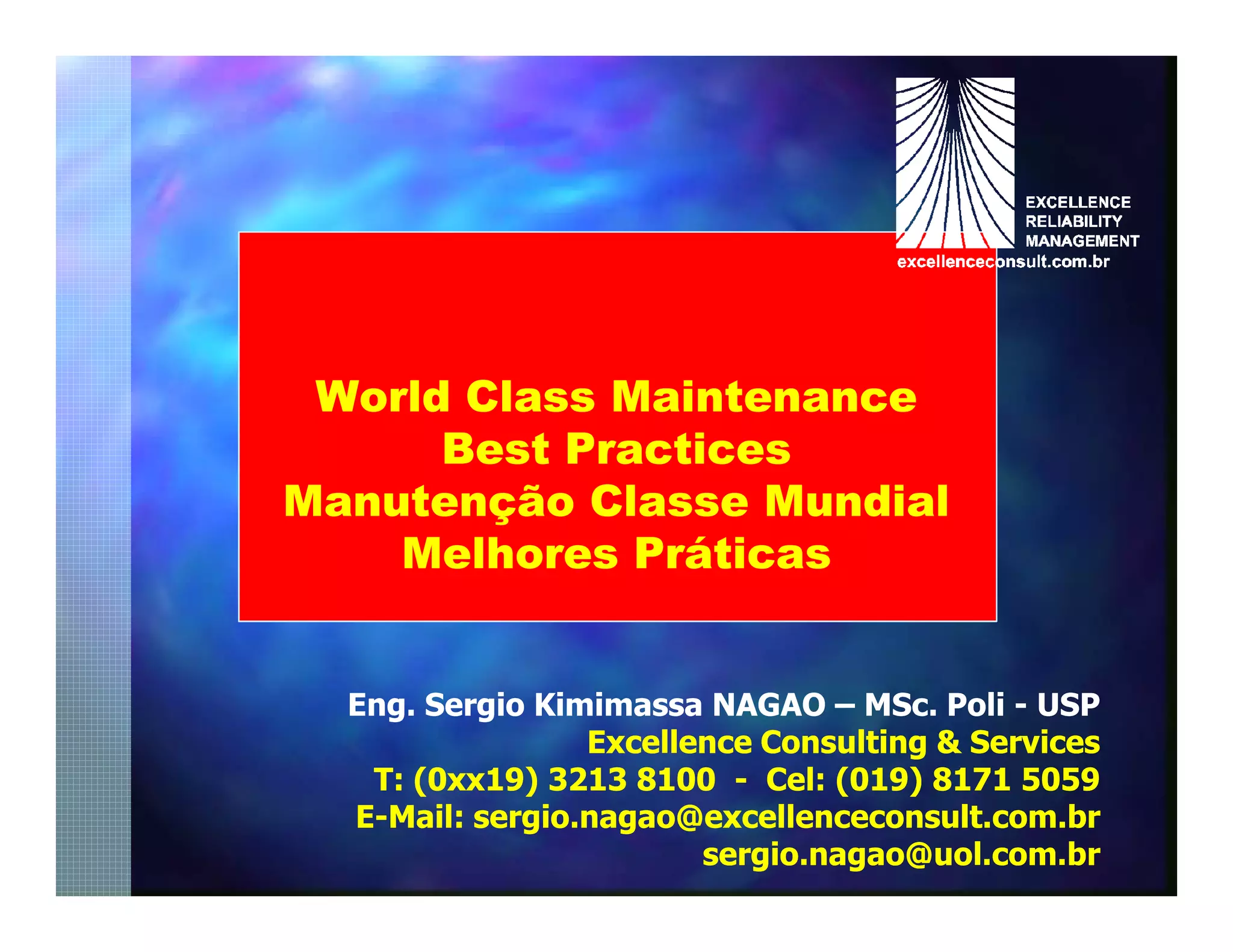 EXCELLENCE
RELIABILITY
MANAGEMENT
excellenceconsult.com.br

World Class Maintenance
Best Practices
Manutenção Classe Mundial
Melhores Práticas

Eng. Sergio Kimimassa NAGAO – MSc. Poli - USP
Excellence Consulting & Services
T: (0xx19) 3213 8100 - Cel: (019) 8171 5059
E-Mail: sergio.nagao@excellenceconsult.com.br
sergio.nagao@uol.com.br